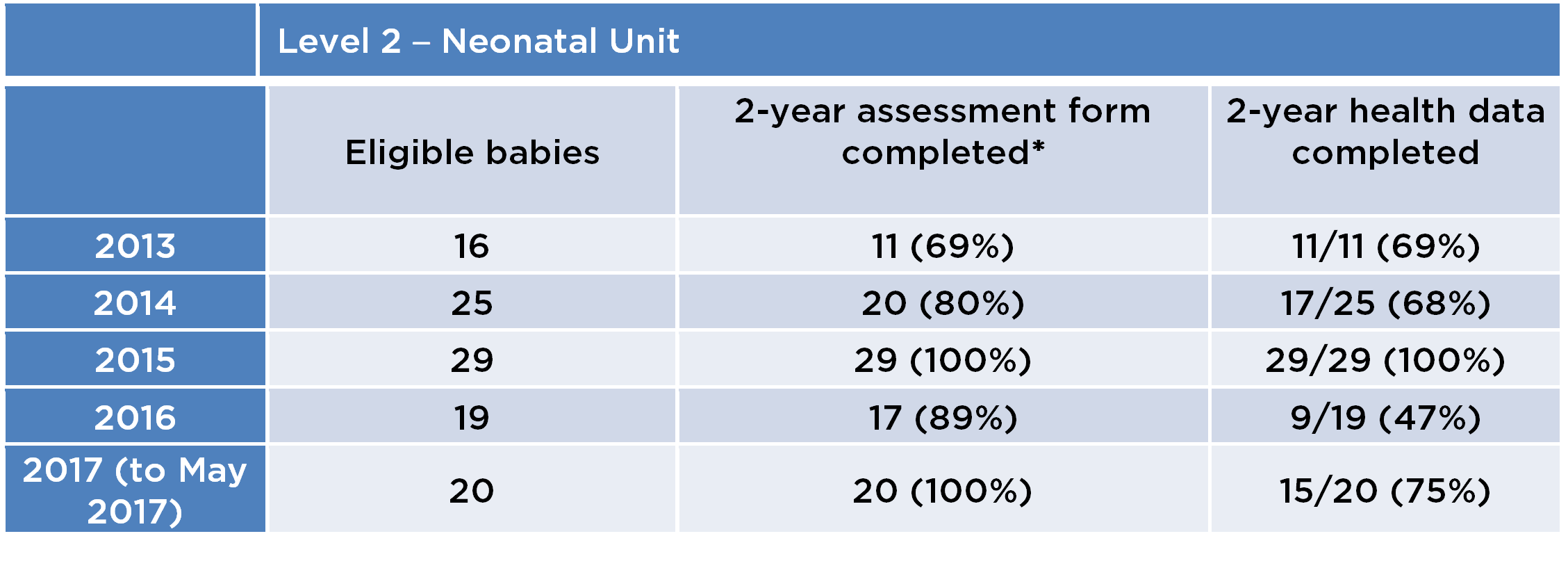 | | Level 2 – Neonatal Unit | | |
|---|---|---|---|
| | Eligible babies | 2-year assessment form completed* | 2-year health data completed |
| 2013 | 16 | 11 (69%) | 11/11 (69%) |
| 2014 | 25 | 20 (80%) | 17/25 (68%) |
| 2015 | 29 | 29 (100%) | 29/29 (100%) |
| 2016 | 19 | 17 (89%) | 9/19 (47%) |
| 2017 (to May 2017) | 20 | 20 (100%) | 15/20 (75%) |